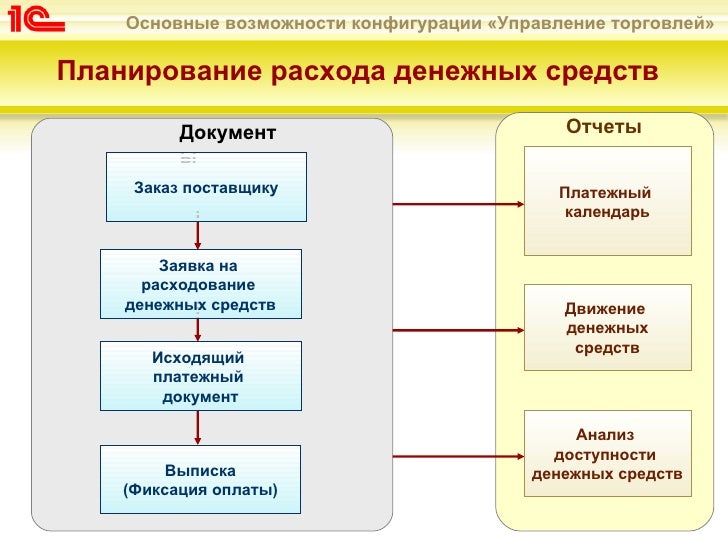 1С

Основные возможности конфигурации «Управление торговлей»

Планирование расхода денежных средств

Документ

Заказ поставщику

Заявка на расходование денежных средств

Исходящий платежный документ

Выписка (Фиксация оплаты)

Отчеты

Платежный календарь

Движение денежных средств

Анализ доступности денежных средств